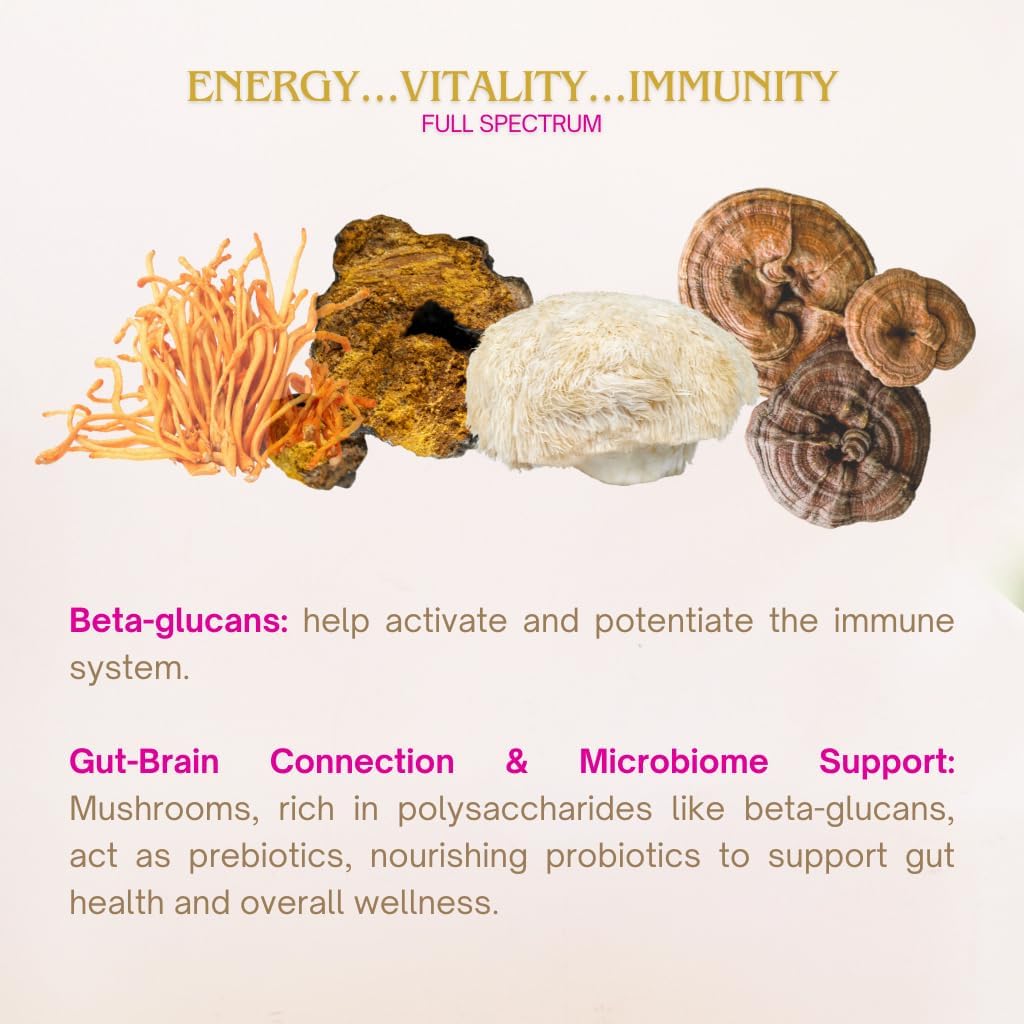 ENERGY...VITALITY...IMMUNITY
FULL SPECTRUM

Beta-glucans: help activate and potentiate the immune system.

Gut-Brain Connection & Microbiome Support: Mushrooms, rich in polysaccharides like beta-glucans, act as prebiotics, nourishing probiotics to support gut health and overall wellness.